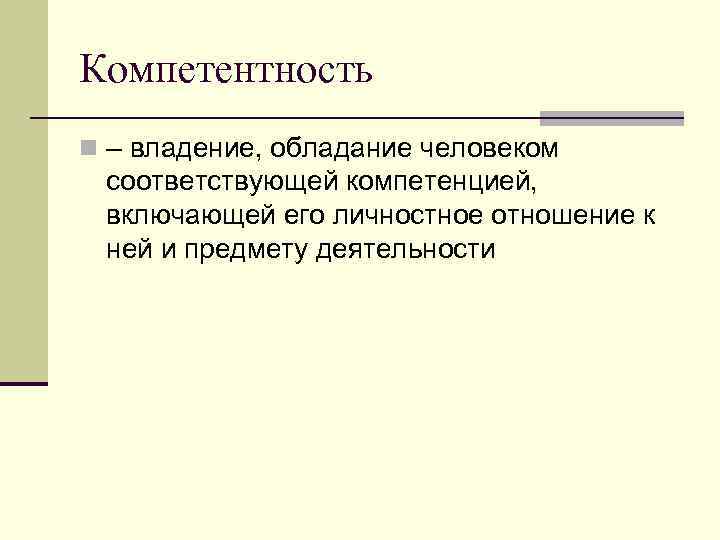 Компетентность

– владение, обладание человеком соответствующей компетенцией, включающей его личностное отношение к ней и предмету деятельности